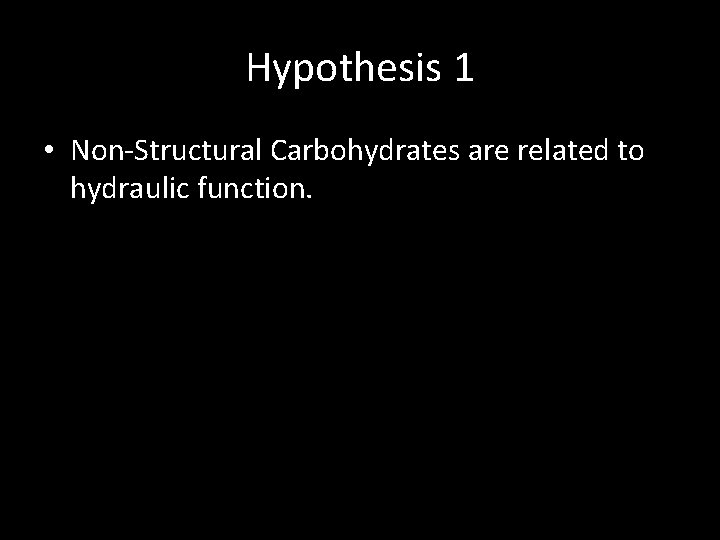 Hypothesis 1

• Non-Structural Carbohydrates are related to hydraulic function.